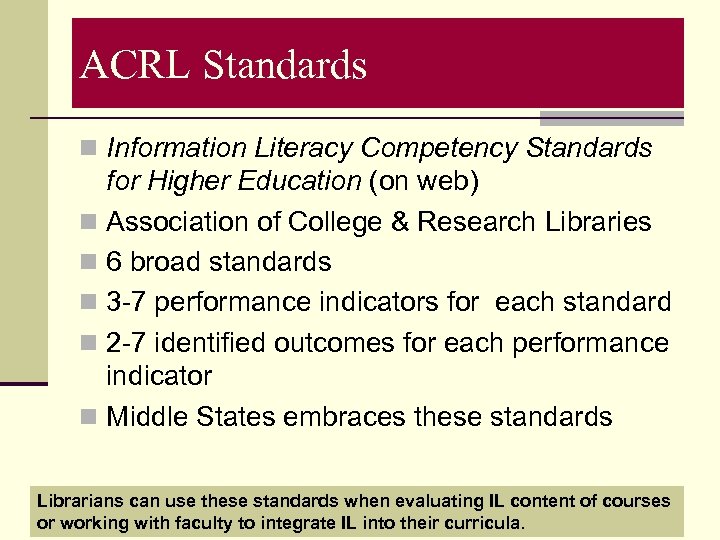 ACRL Standards

Information Literacy Competency Standards for Higher Education (on web)

Association of College & Research Libraries

6 broad standards

3-7 performance indicators for each standard

2-7 identified outcomes for each performance indicator

Middle States embraces these standards

Librarians can use these standards when evaluating IL content of courses or working with faculty to integrate IL into their curricula.